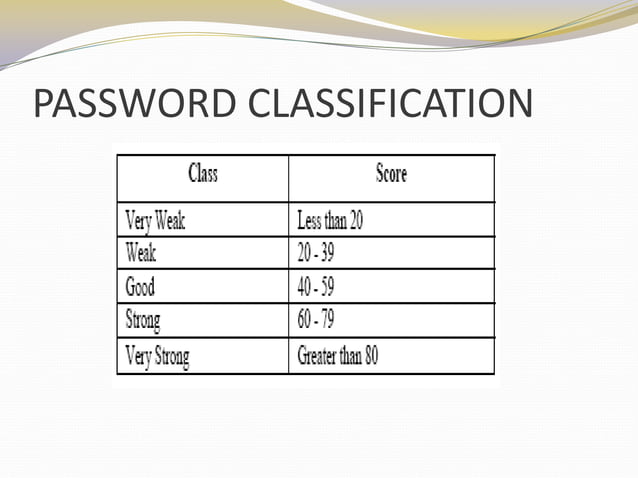 PASSWORD CLASSIFICATION

| Class | Score |
|---|---|
| Very Weak | Less than 20 |
| Weak | 20 - 39 |
| Good | 40 - 59 |
| Strong | 60 - 79 |
| Very Strong | Greater than 80 |